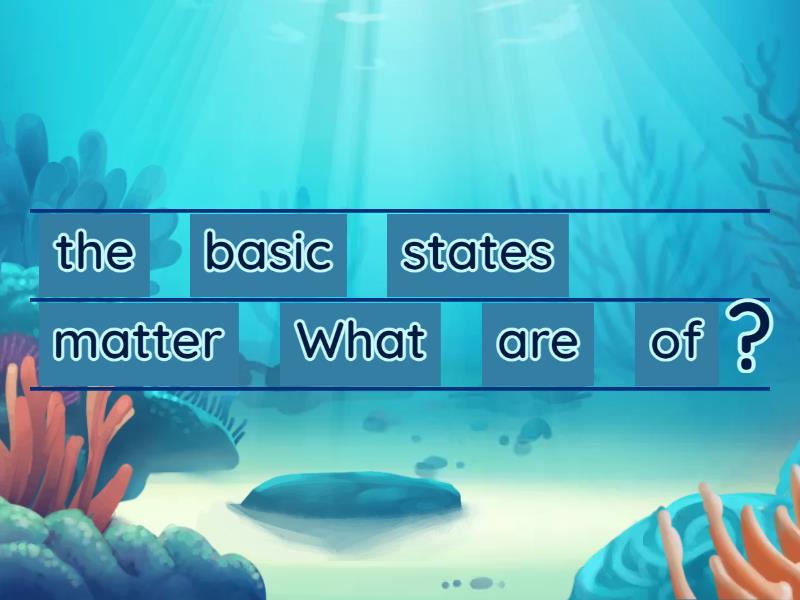 the basic states

matter What are of ?